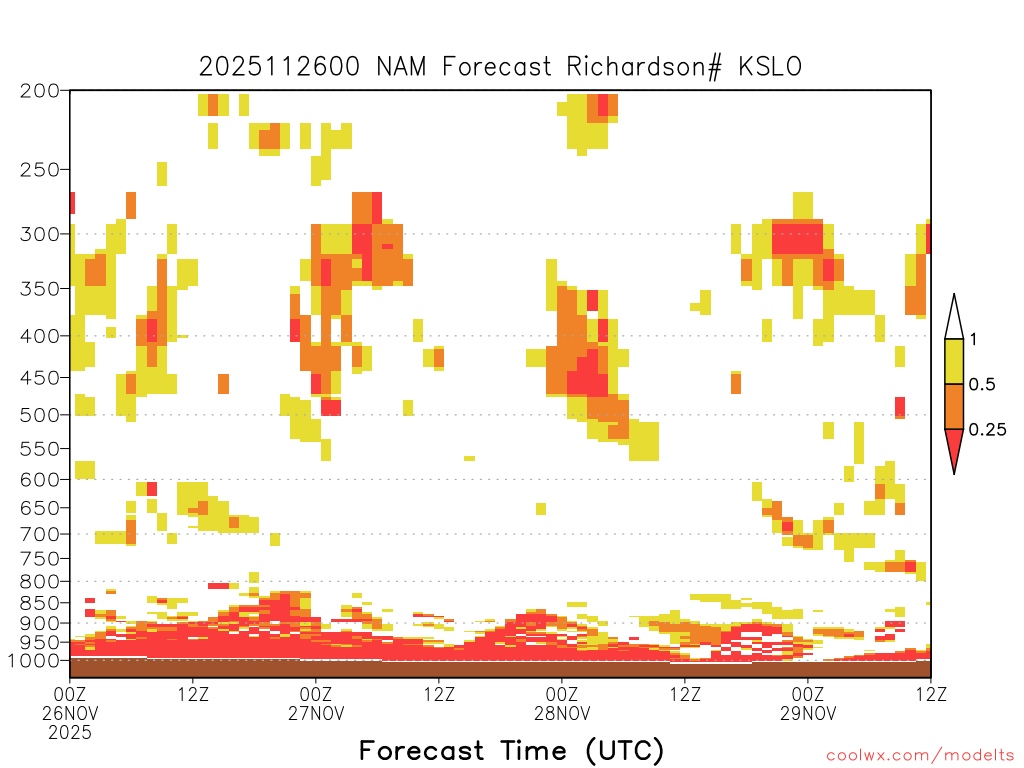 2025112600 NAM Forecast Richardson# KSLO

200
250
300
350
400
450
500
550
600
650
700
750
800
850
900
950
1000

1
0.5
0.25

00Z 26NOV 2025
12Z
00Z 27NOV
12Z
00Z 28NOV
12Z
00Z 29NOV
12Z

Forecast Time (UTC)

coolwx.com/modelts